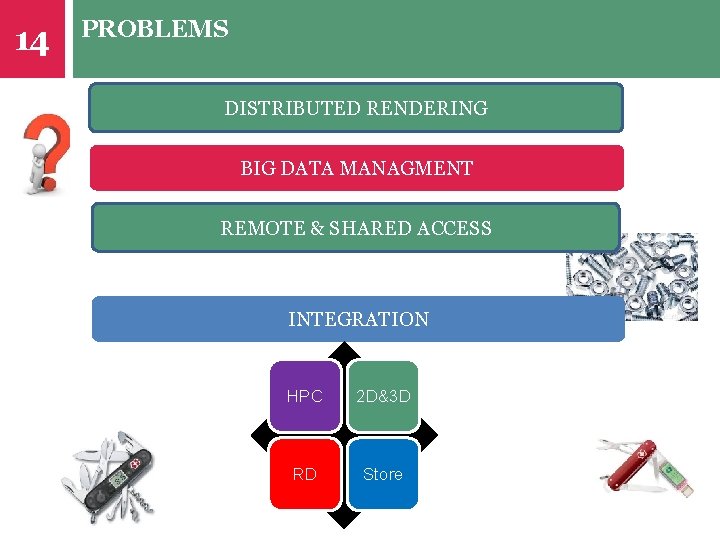 14

PROBLEMS

DISTRIBUTED RENDERING

BIG DATA MANAGMENT

REMOTE & SHARED ACCESS

INTEGRATION

HPC

2D&3D

RD

Store